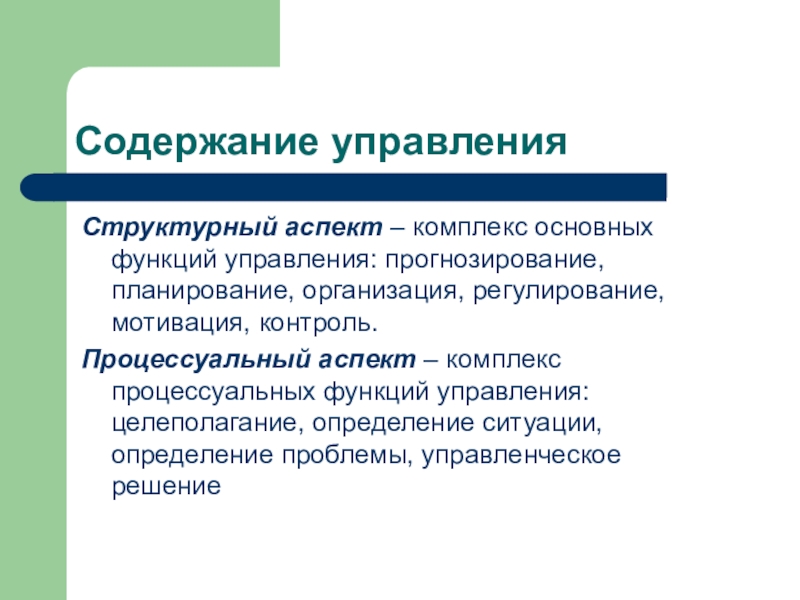 Содержание управления

Структурный аспект – комплекс основных функций управления: прогнозирование, планирование, организация, регулирование, мотивация, контроль.

Процессуальный аспект – комплекс процессуальных функций управления: целеполагание, определение ситуации, определение проблемы, управленческое решение